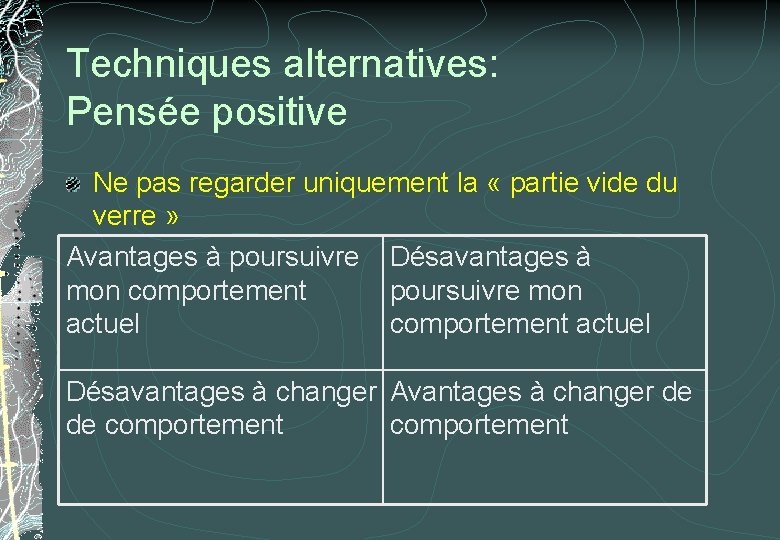 Techniques alternatives:
Pensée positive

Ne pas regarder uniquement la « partie vide du verre »

| Avantages à poursuivre mon comportement actuel | Désavantages à poursuivre mon comportement actuel |
|---|---|
| Désavantages à changer de comportement | Avantages à changer de comportement |